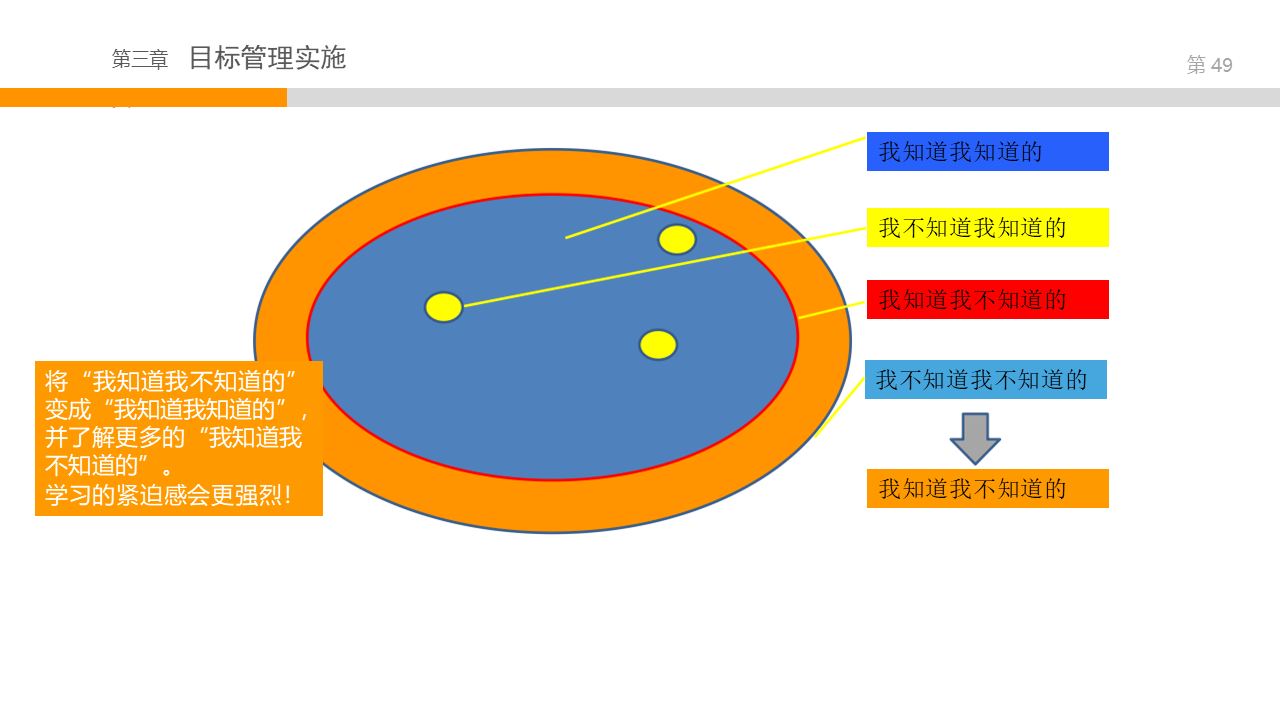 第三章 目标管理实施

第 49

我知道我知道的

我不知道我知道的

我知道我不知道的

我不知道我不知道的

我知道我不知道的

将“我知道我不知道的”变成“我知道我知道的”，并了解更多的“我知道我不知道的”。
学习的紧迫感会更强烈！